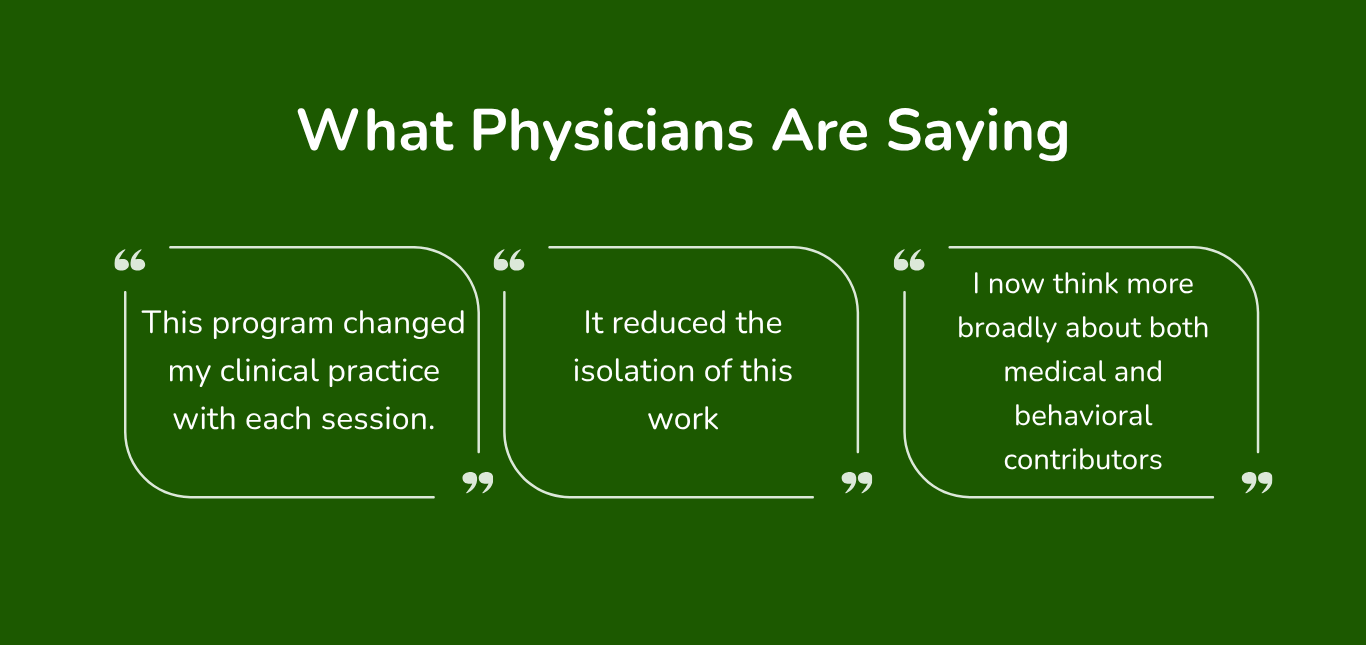 What Physicians Are Saying

“ This program changed my clinical practice with each session. ”

“ It reduced the isolation of this work ”

“ I now think more broadly about both medical and behavioral contributors ”